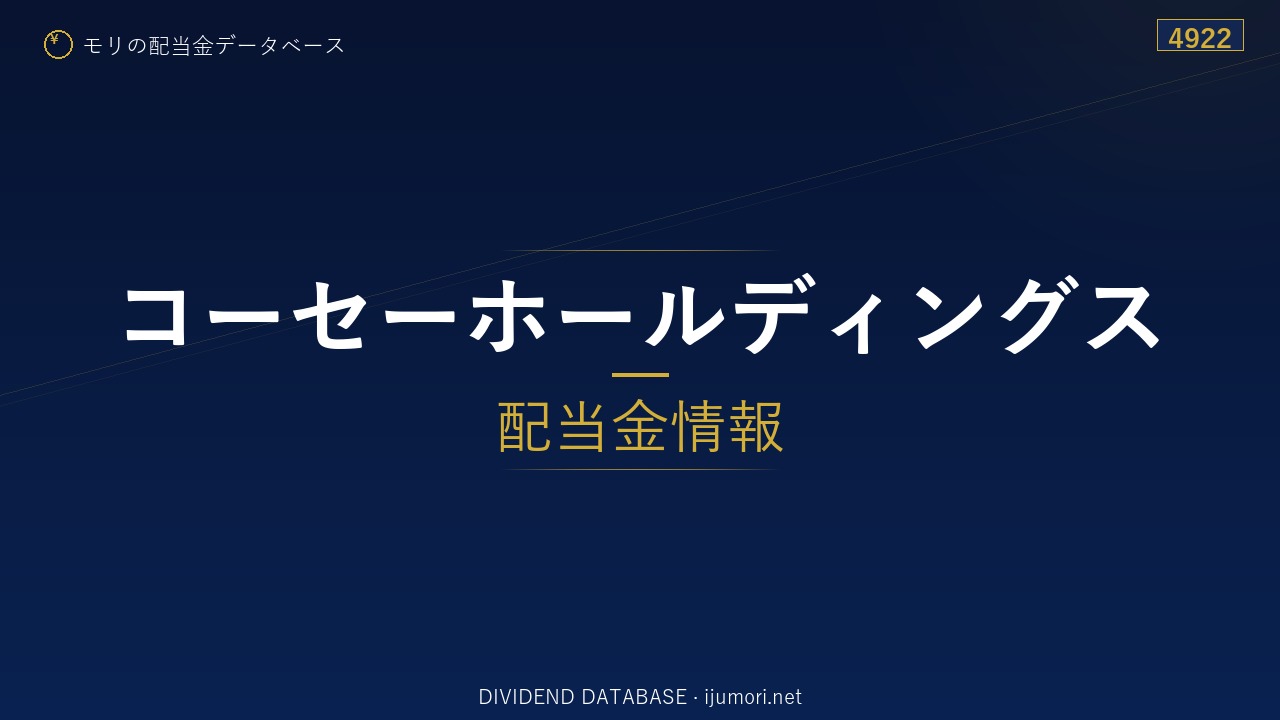 ¥ モリの配当金データベース

4922

コーセーホールディングス

配当金情報

DIVIDEND DATABASE · ijumori.net